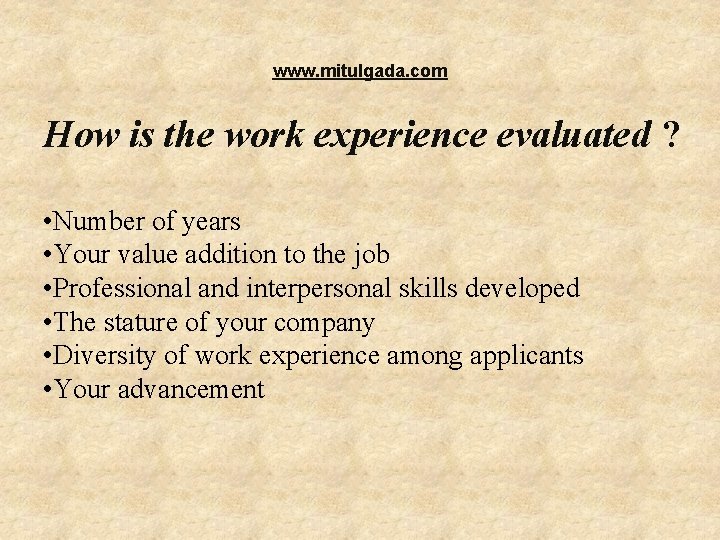 www.mitulgada.com

How is the work experience evaluated ?

•Number of years
•Your value addition to the job
•Professional and interpersonal skills developed
•The stature of your company
•Diversity of work experience among applicants
•Your advancement